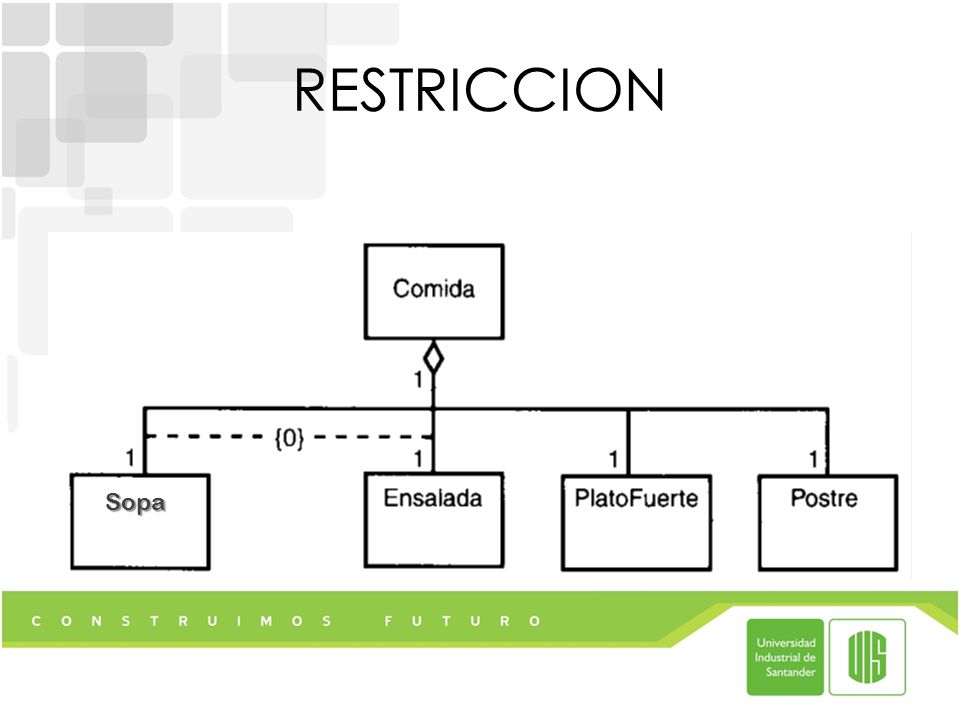 RESTRICCION

Comida

1

{0}

1

1

1

1

Sopa

Ensalada

PlatoFuerte

Postre

CONSTRUIMOS FUTURO

Universidad Industrial de Santander

UIS